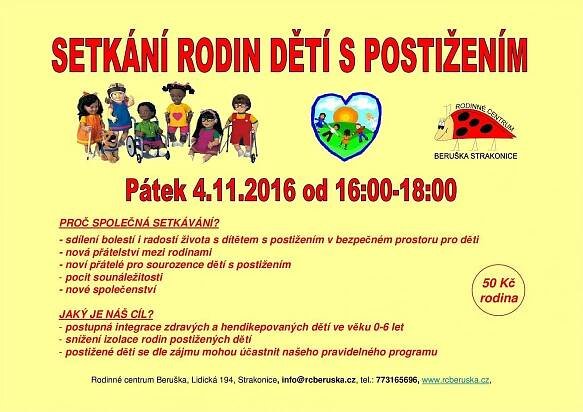 SETKÁNÍ RODIN DĚTÍ S POSTIŽENÍM

RODINNÉ CENTRUM
BERUŠKA STRAKONICE

Pátek 4.11.2016 od 16:00-18:00

PROČ SPOLEČNÁ SETKÁVÁNÍ?
- sdílení bolestí i radostí života s dítětem s postižením v bezpečném prostoru pro děti
- nová přátelství mezi rodinami
- noví přátelé pro sourozence dětí s postižením
- pocit sounáležitosti
- nové společenství

50 Kč rodina

JAKÝ JE NÁŠ CÍL?
- postupná integrace zdravých a hendikepovaných dětí ve věku 0-6 let
- snížení izolace rodin postižených dětí
- postižené děti se dle zájmu mohou účastnit našeho pravidelného programu

Rodinné centrum Beruška, Lidická 194, Strakonice, info@rcberuska.cz, tel.: 773165696, www.rcberuska.cz,